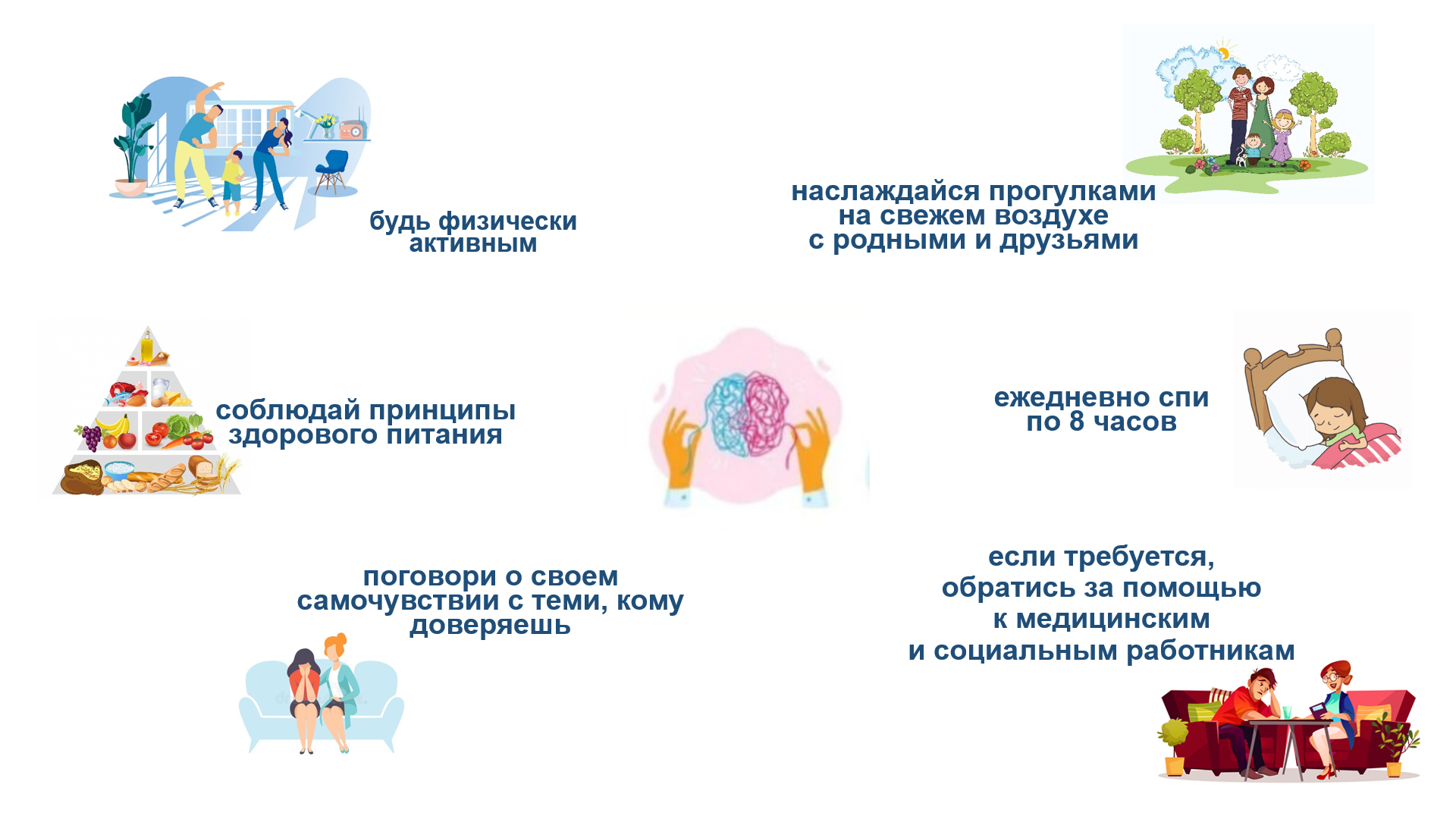 будь физически активным

наслаждайся прогулками на свежем воздухе с родными и друзьями

соблюдай принципы здорового питания

ежедневно спи по 8 часов

поговори о своем самочувствии с теми, кому доверяешь

если требуется, обратись за помощью к медицинским и социальным работникам